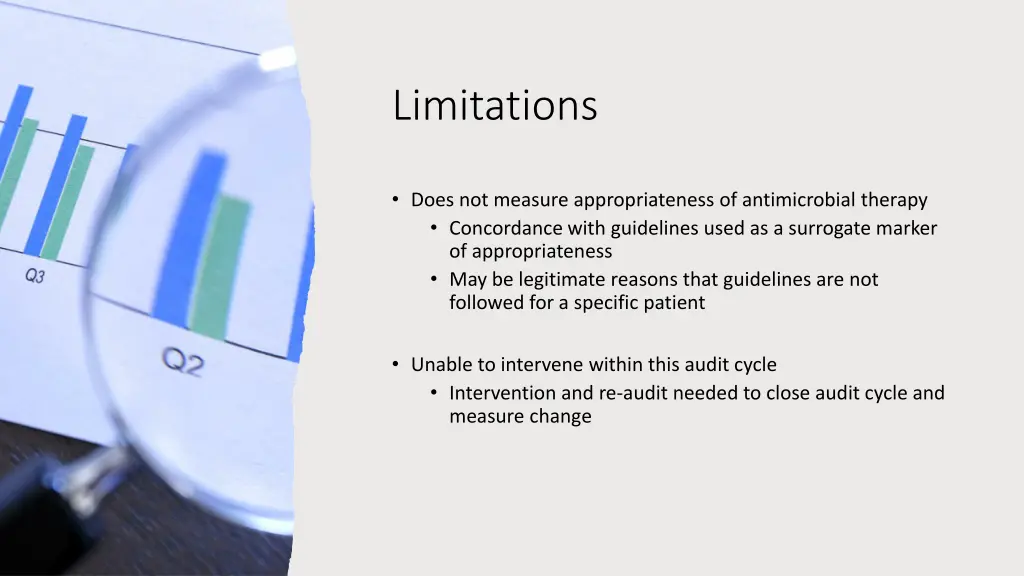 Q3

Q2

Limitations

• Does not measure appropriateness of antimicrobial therapy
  • Concordance with guidelines used as a surrogate marker of appropriateness
  • May be legitimate reasons that guidelines are not followed for a specific patient

• Unable to intervene within this audit cycle
  • Intervention and re-audit needed to close audit cycle and measure change